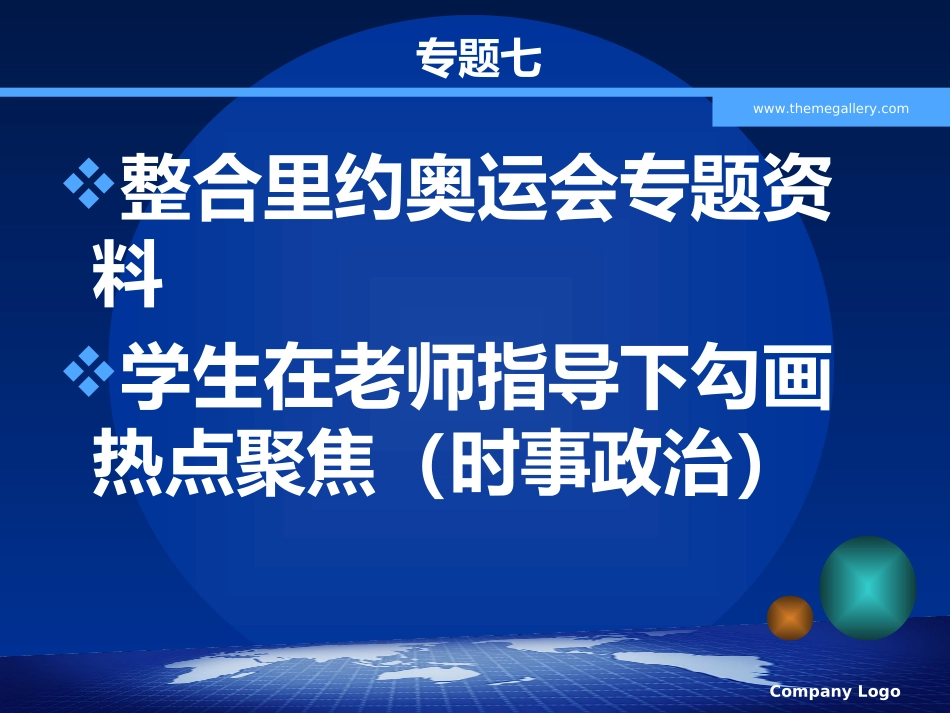 专题七

www.themegallery.com

❖整合里约奥运会专题资料

❖学生在老师指导下勾画热点聚焦（时事政治）

Company Logo